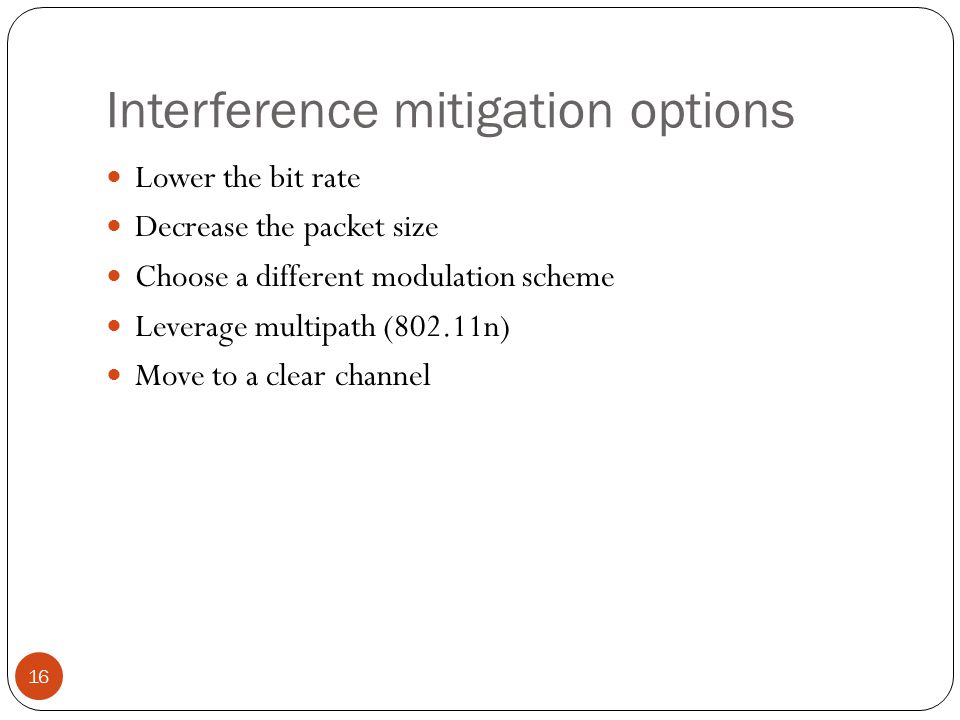 Interference mitigation options

- Lower the bit rate
- Decrease the packet size
- Choose a different modulation scheme
- Leverage multipath (802.11n)
- Move to a clear channel

16